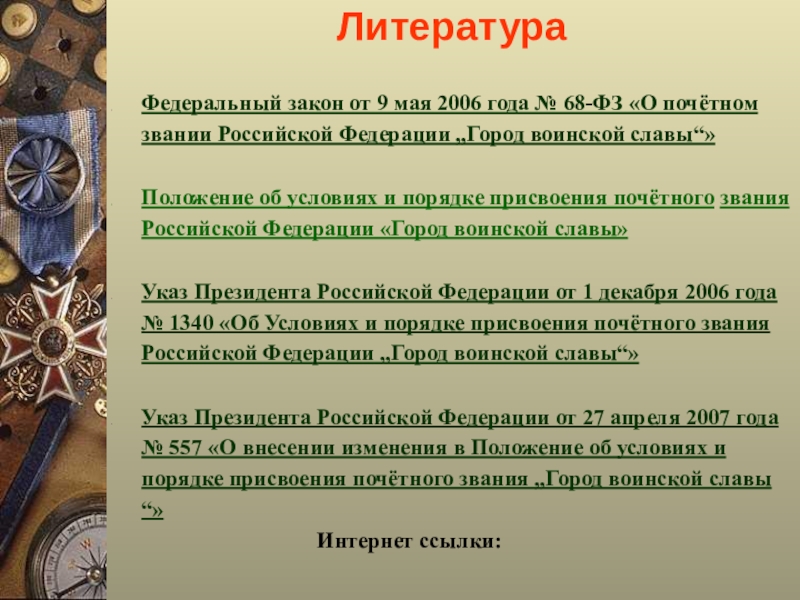 Литература

Федеральный закон от 9 мая 2006 года № 68-ФЗ «О почётном звании Российской Федерации „Город воинской славы“»

Положение об условиях и порядке присвоения почётного звания Российской Федерации «Город воинской славы»

Указ Президента Российской Федерации от 1 декабря 2006 года № 1340 «Об Условиях и порядке присвоения почётного звания Российской Федерации „Город воинской славы“»

Указ Президента Российской Федерации от 27 апреля 2007 года № 557 «О внесении изменения в Положение об условиях и порядке присвоения почётного звания „Город воинской славы “»

Интернет ссылки: